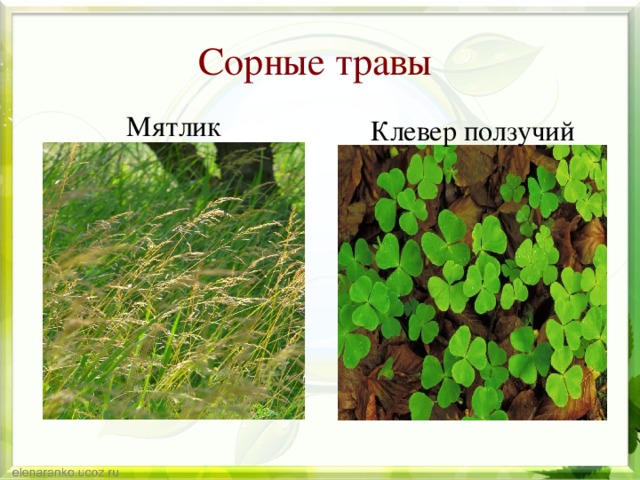 Сорные травы

Мятлик

Клевер ползучий

elenaranko.ucoz.ru